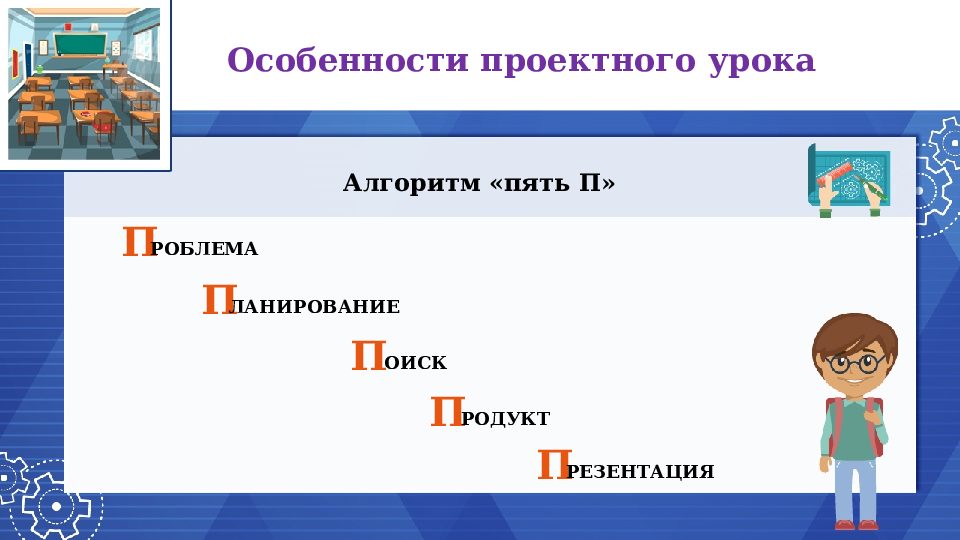 Особенности проектного урока

Алгоритм «пять П»

ПРОБЛЕМА

ПЛАНИРОВАНИЕ

ПОИСК

ПРОДУКТ

ПРЕЗЕНТАЦИЯ